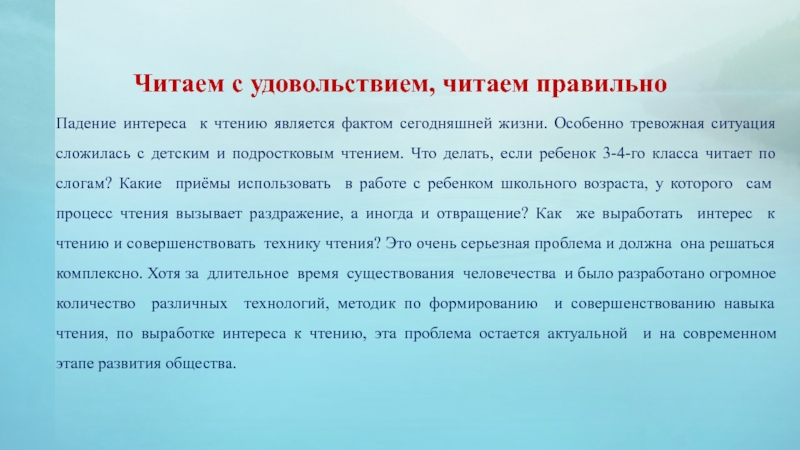 Читаем с удовольствием, читаем правильно

Падение интереса к чтению является фактом сегодняшней жизни. Особенно тревожная ситуация сложилась с детским и подростковым чтением. Что делать, если ребенок 3-4-го класса читает по слогам? Какие приёмы использовать в работе с ребенком школьного возраста, у которого сам процесс чтения вызывает раздражение, а иногда и отвращение? Как же выработать интерес к чтению и совершенствовать технику чтения? Это очень серьезная проблема и должна она решаться комплексно. Хотя за длительное время существования человечества и было разработано огромное количество различных технологий, методик по формированию и совершенствованию навыка чтения, по выработке интереса к чтению, эта проблема остается актуальной и на современном этапе развития общества.